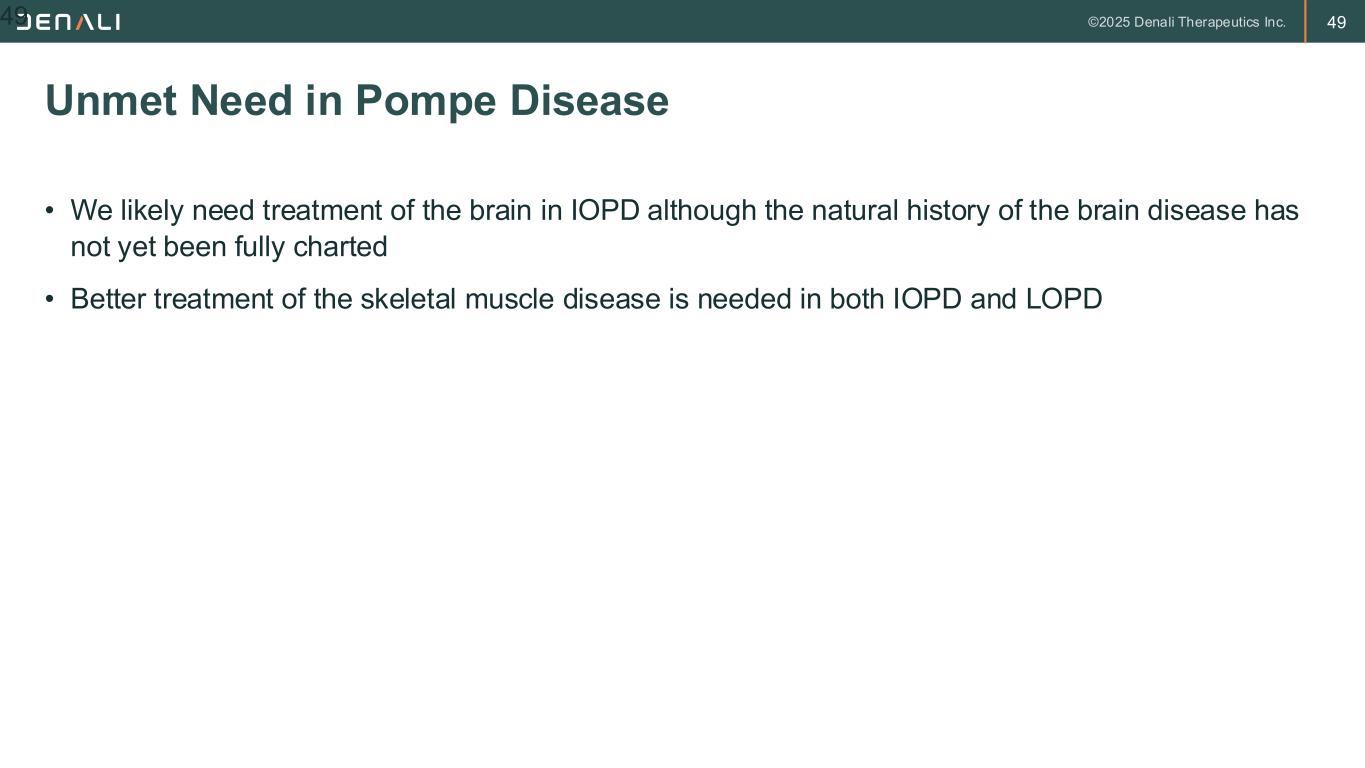 49 DENALI ©2025 Denali Therapeutics Inc. 49

Unmet Need in Pompe Disease

• We likely need treatment of the brain in IOPD although the natural history of the brain disease has not yet been fully charted

• Better treatment of the skeletal muscle disease is needed in both IOPD and LOPD